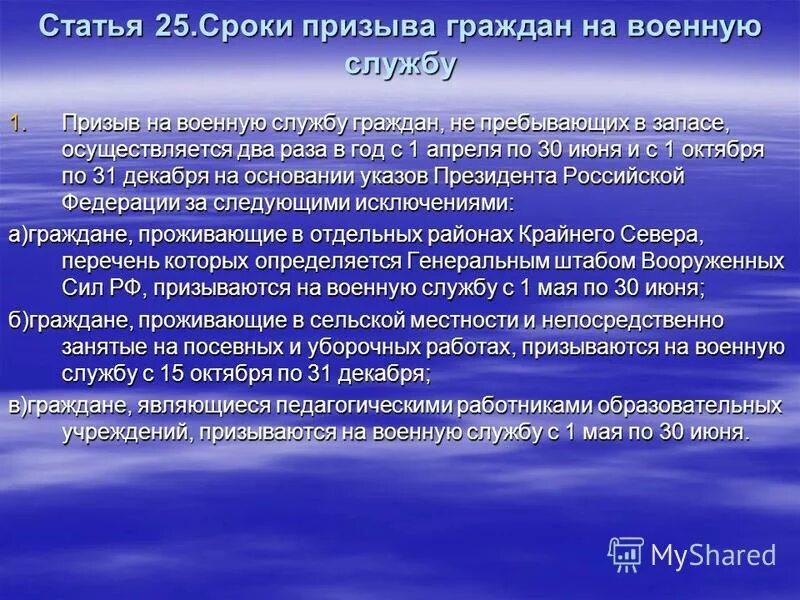 Статья 25.Сроки призыва граждан на военную службу

1. Призыв на военную службу граждан, не пребывающих в запасе, осуществляется два раза в год с 1 апреля по 30 июня и с 1 октября по 31 декабря на основании указов Президента Российской Федерации за следующими исключениями:

а)граждане, проживающие в отдельных районах Крайнего Севера, перечень которых определяется Генеральным штабом Вооруженных Сил РФ, призываются на военную службу с 1 мая по 30 июня;

б)граждане, проживающие в сельской местности и непосредственно занятые на посевных и уборочных работах, призываются на военную службу с 15 октября по 31 декабря;

в)граждане, являющиеся педагогическими работниками образовательных учреждений, призываются на военную службу с 1 мая по 30 июня.

MyShared